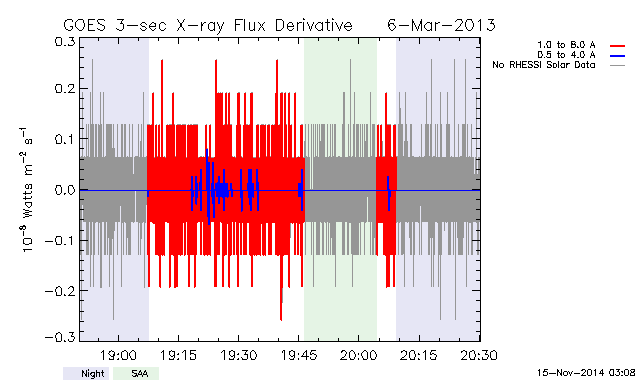 GOES 3-sec X-ray Flux Derivative    6-Mar-2013

1.0 to 8.0 A
0.5 to 4.0 A
No RHESSI Solar Data

$10^{-8}$ Watts $m^{-2}$ $s^{-1}$

0.3
0.2
0.1
0.0
-0.1
-0.2
-0.3

19:00
19:15
19:30
19:45
20:00
20:15
20:30

Night
SAA

15-Nov-2014 03:08